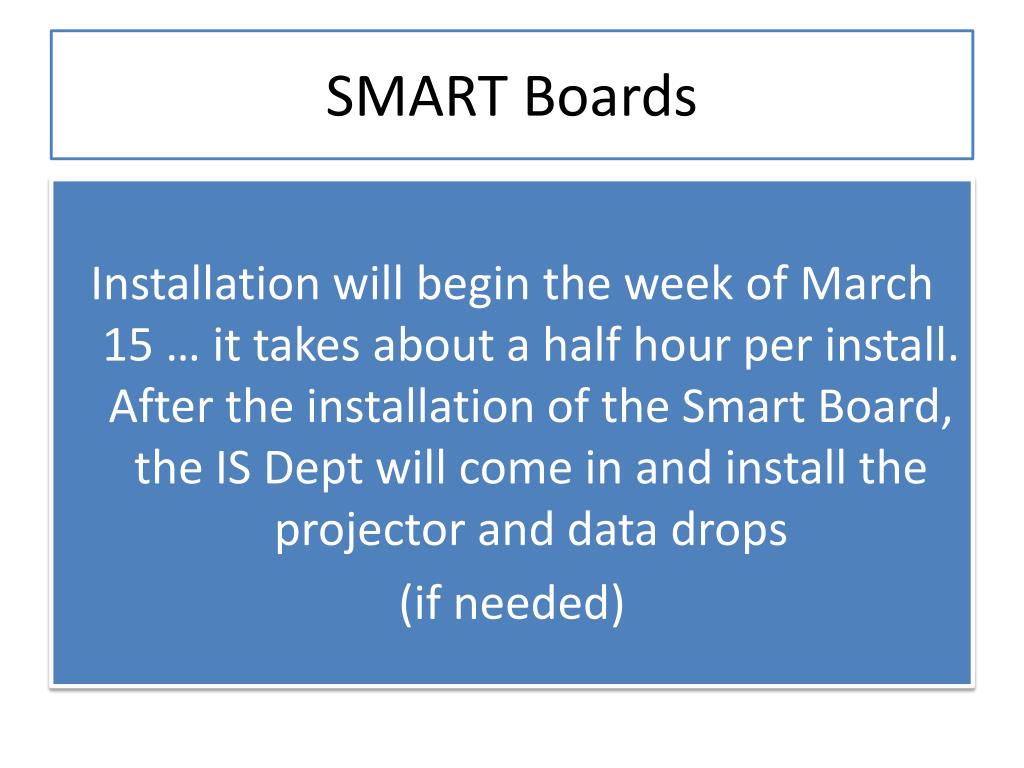 SMART Boards

Installation will begin the week of March 15 … it takes about a half hour per install. After the installation of the Smart Board, the IS Dept will come in and install the projector and data drops

(if needed)